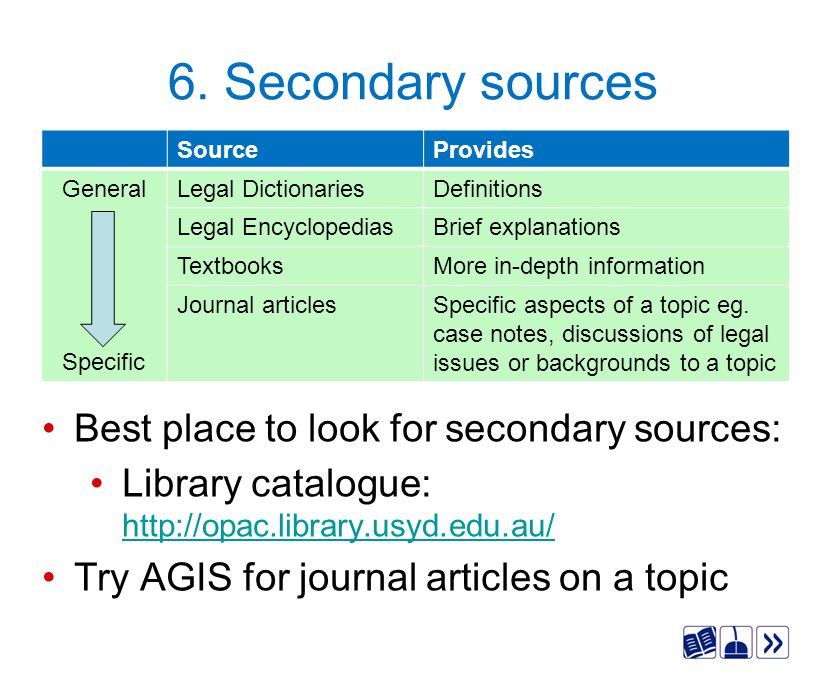 6. Secondary sources

|  | Source | Provides |
|---|---|---|
| General | Legal Dictionaries | Definitions |
|  | Legal Encyclopedias | Brief explanations |
|  | Textbooks | More in-depth information |
| Specific | Journal articles | Specific aspects of a topic eg. case notes, discussions of legal issues or backgrounds to a topic |

• Best place to look for secondary sources:

• Library catalogue: http://opac.library.usyd.edu.au/

• Try AGIS for journal articles on a topic